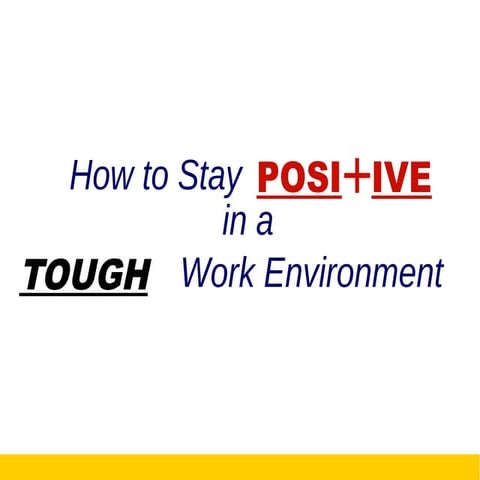 How to Stay POSI+IVE
in a
TOUGH Work Environment